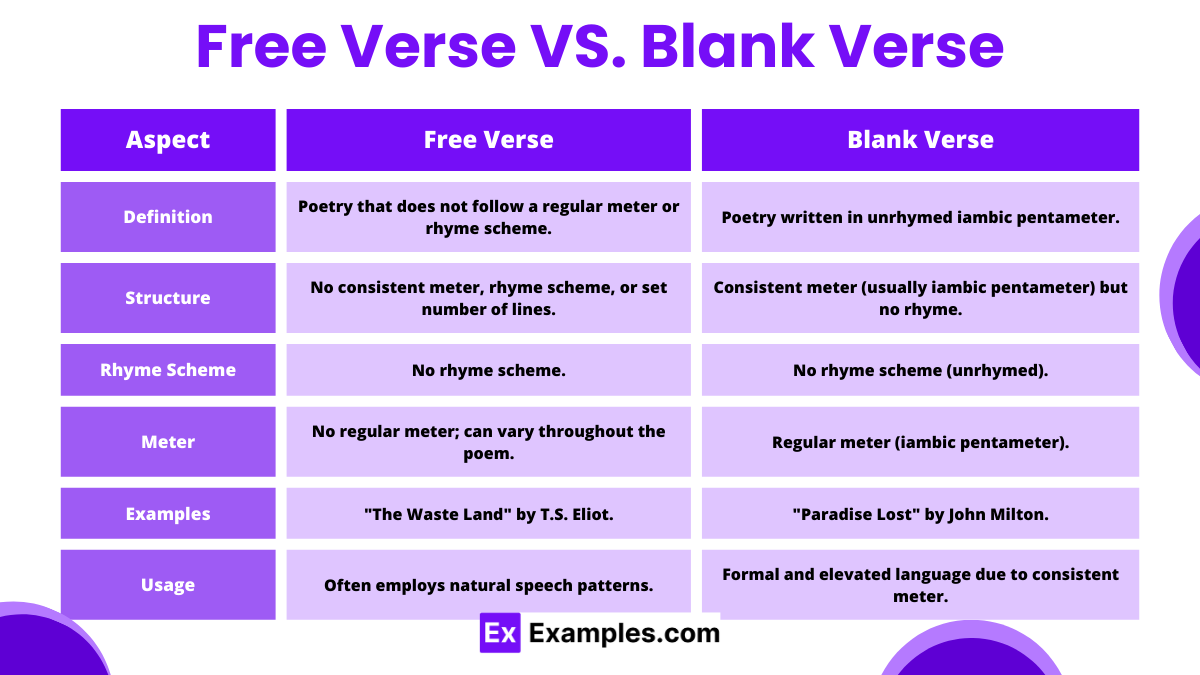 Free Verse VS. Blank Verse

| Aspect | Free Verse | Blank Verse |
|---|---|---|
| Definition | Poetry that does not follow a regular meter or rhyme scheme. | Poetry written in unrhymed iambic pentameter. |
| Structure | No consistent meter, rhyme scheme, or set number of lines. | Consistent meter (usually iambic pentameter) but no rhyme. |
| Rhyme Scheme | No rhyme scheme. | No rhyme scheme (unrhymed). |
| Meter | No regular meter; can vary throughout the poem. | Regular meter (iambic pentameter). |
| Examples | "The Waste Land" by T.S. Eliot. | "Paradise Lost" by John Milton. |
| Usage | Often employs natural speech patterns. | Formal and elevated language due to consistent meter. |

Ex Examples.com